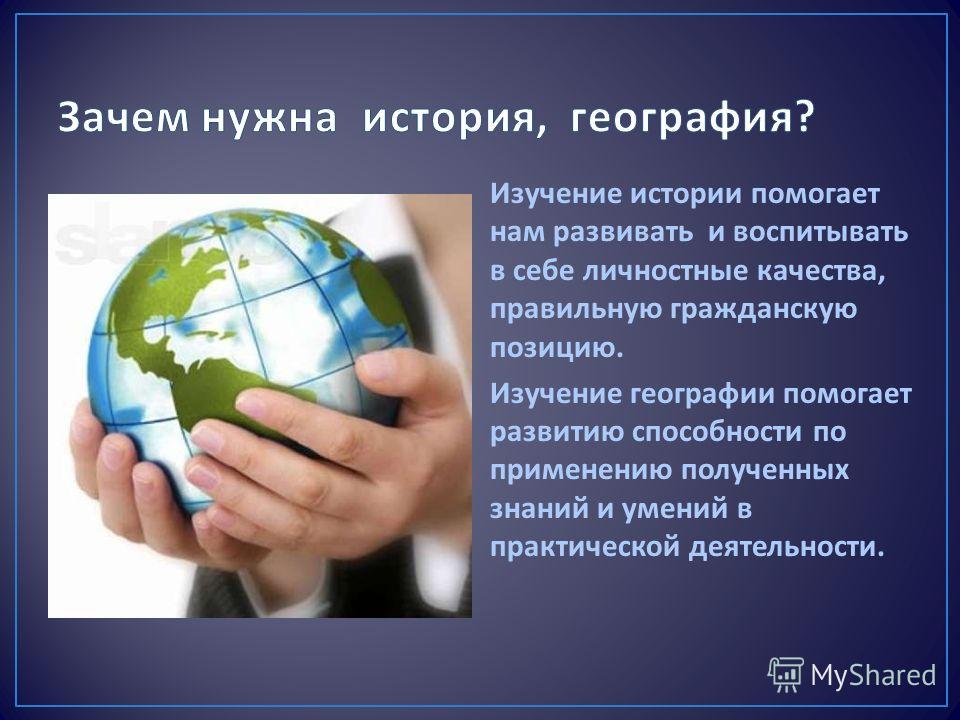 Зачем нужна история, география?

Изучение истории помогает нам развивать и воспитывать в себе личностные качества, правильную гражданскую позицию.

Изучение географии помогает развитию способности по применению полученных знаний и умений в практической деятельности.

MyShared